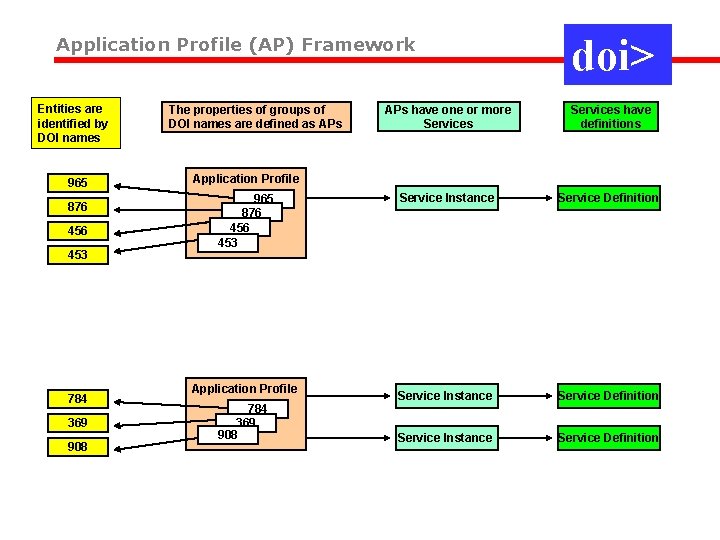 Application Profile (AP) Framework

doi>

Entities are identified by DOI names

The properties of groups of DOI names are defined as APs

APs have one or more Services

Services have definitions

965
876
456
453

Application Profile
965
876
456
453

Service Instance

Service Definition

784
369
908

Application Profile
784
369
908

Service Instance

Service Definition

Service Instance

Service Definition